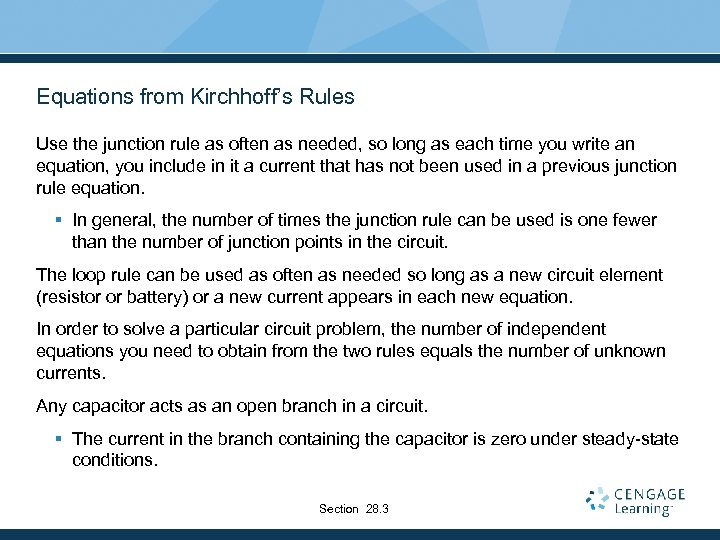 Equations from Kirchhoff's Rules

Use the junction rule as often as needed, so long as each time you write an equation, you include in it a current that has not been used in a previous junction rule equation.

▪ In general, the number of times the junction rule can be used is one fewer than the number of junction points in the circuit.

The loop rule can be used as often as needed so long as a new circuit element (resistor or battery) or a new current appears in each new equation.

In order to solve a particular circuit problem, the number of independent equations you need to obtain from the two rules equals the number of unknown currents.

Any capacitor acts as an open branch in a circuit.

▪ The current in the branch containing the capacitor is zero under steady-state conditions.

Section 28.3

CENGAGE Learning